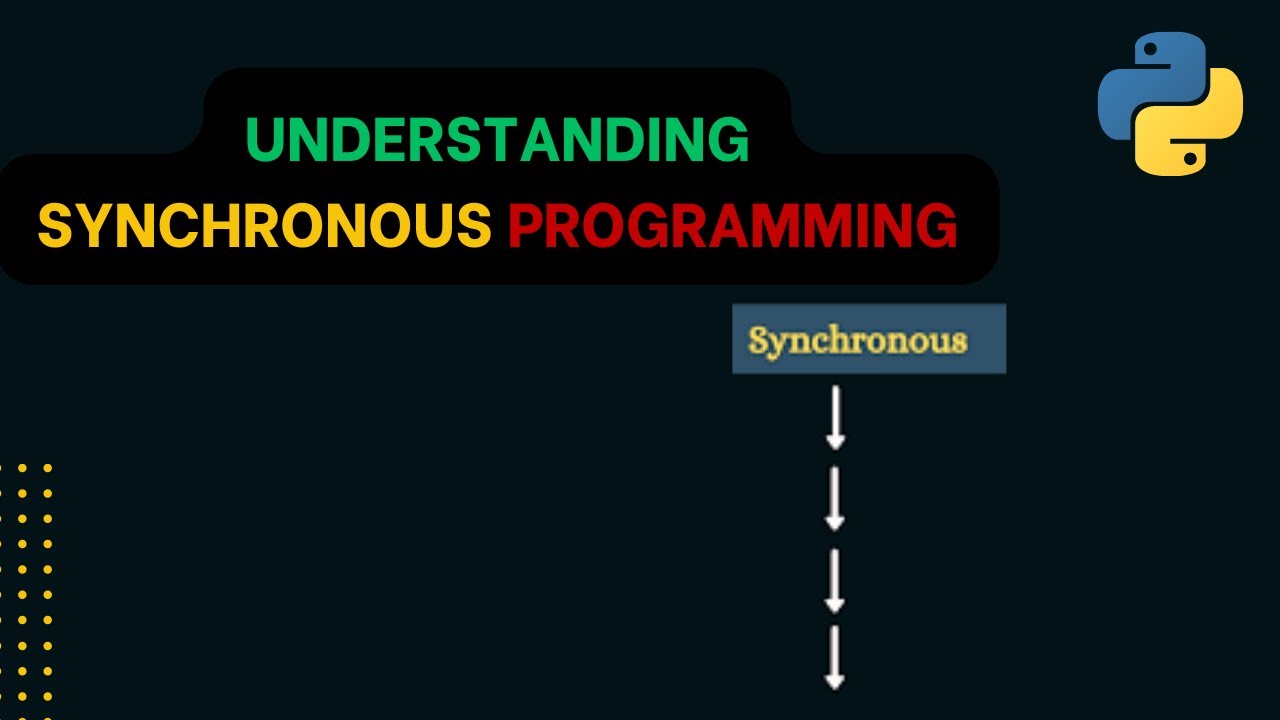 UNDERSTANDING
SYNCHRONOUS PROGRAMMING

Synchronous